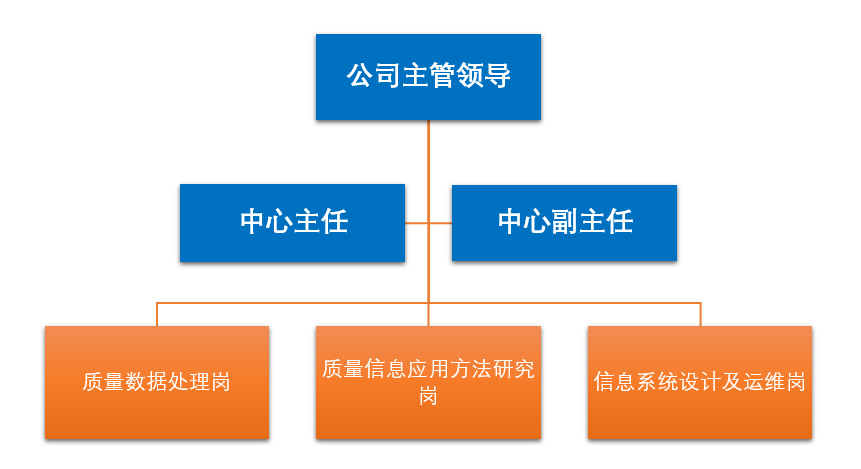 公司主管领导

中心主任

中心副主任

质量数据处理岗

质量信息应用方法研究岗

信息系统设计及运维岗